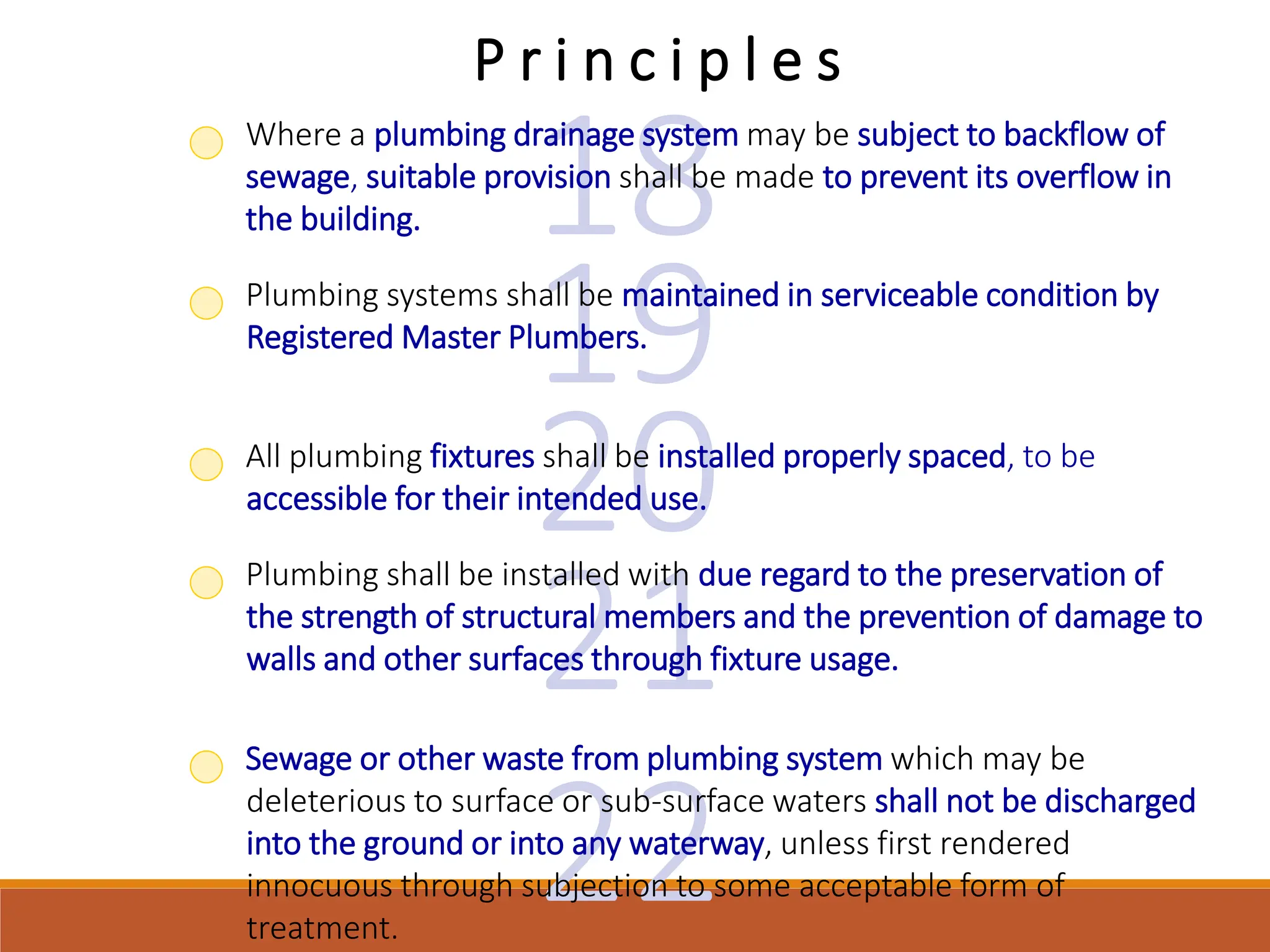 Principles

18

Where a plumbing drainage system may be subject to backflow of sewage, suitable provision shall be made to prevent its overflow in the building.

19

Plumbing systems shall be maintained in serviceable condition by Registered Master Plumbers.

20

All plumbing fixtures shall be installed properly spaced, to be accessible for their intended use.

21

Plumbing shall be installed with due regard to the preservation of the strength of structural members and the prevention of damage to walls and other surfaces through fixture usage.

22

Sewage or other waste from plumbing system which may be deleterious to surface or sub-surface waters shall not be discharged into the ground or into any waterway, unless first rendered innocuous through subjection to some acceptable form of treatment.